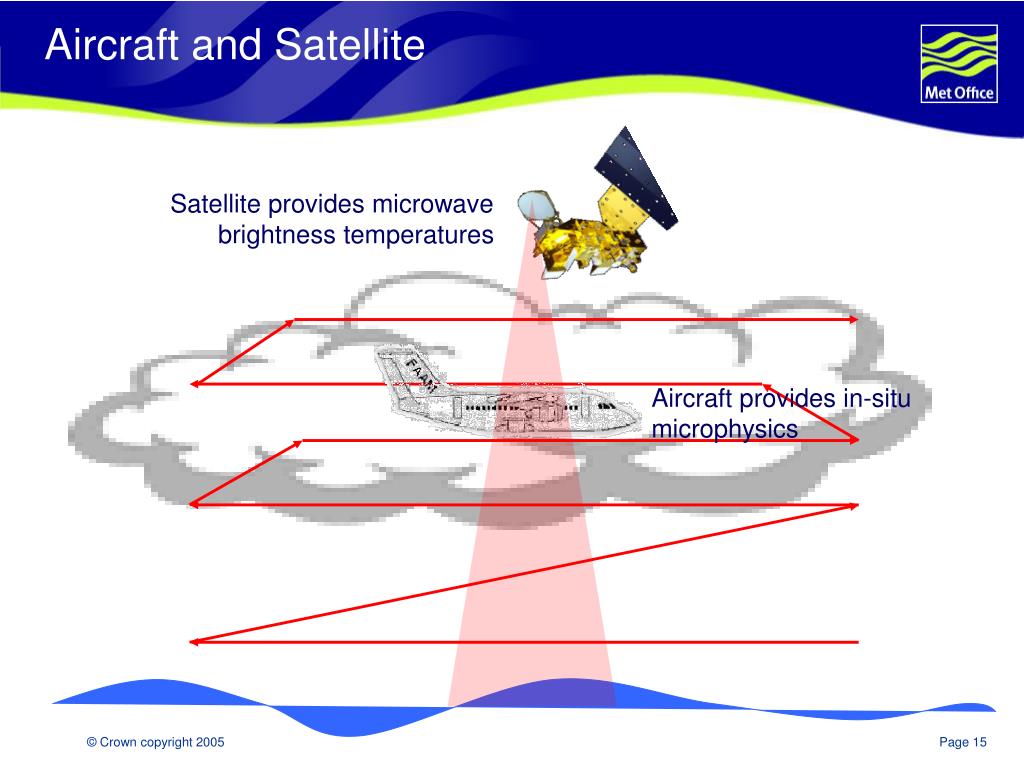 Aircraft and Satellite

Met Office

Satellite provides microwave brightness temperatures

FAAM

Aircraft provides in-situ microphysics

© Crown copyright 2005

Page 15